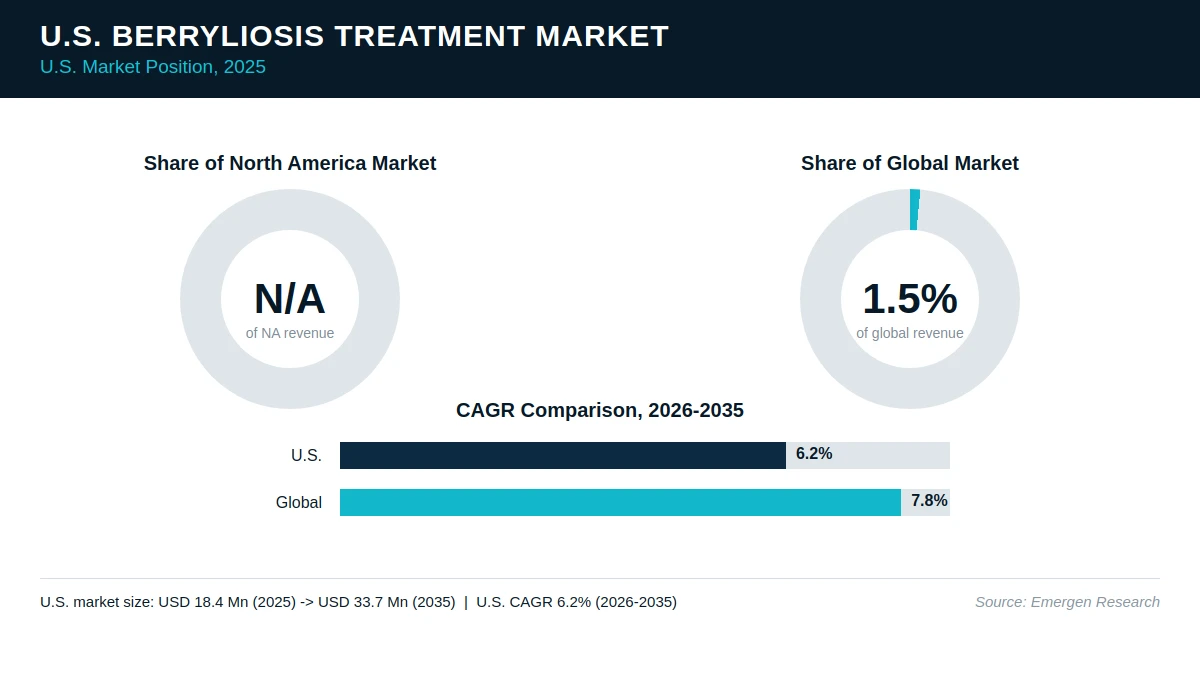 U.S. BERRYLIOSIS TREATMENT MARKET
U.S. Market Position, 2025

Share of North America Market
N/A
of NA revenue

Share of Global Market
1.5%
of global revenue

CAGR Comparison, 2026-2035
U.S. 6.2%
Global 7.8%

U.S. market size: USD 18.4 Mn (2025) -> USD 33.7 Mn (2035) | U.S. CAGR 6.2% (2026-2035)
Source: Emergen Research